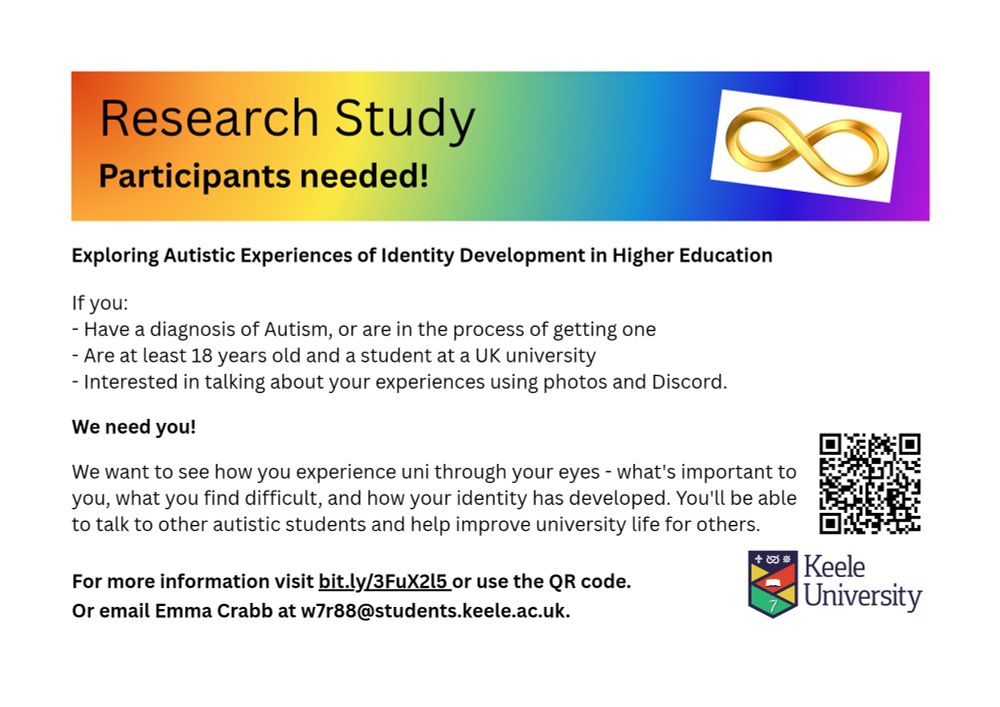 Research Study
Participants needed!

Exploring Autistic Experiences of Identity Development in Higher Education

If you:
- Have a diagnosis of Autism, or are in the process of getting one
- Are at least 18 years old and a student at a UK university
- Interested in talking about your experiences using photos and Discord.

We need you!

We want to see how you experience uni through your eyes - what's important to you, what you find difficult, and how your identity has developed. You'll be able to talk to other autistic students and help improve university life for others.

For more information visit bit.ly/3FuX2l5 or use the QR code.
Or email Emma Crabb at w7r88@students.keele.ac.uk.

Keele University